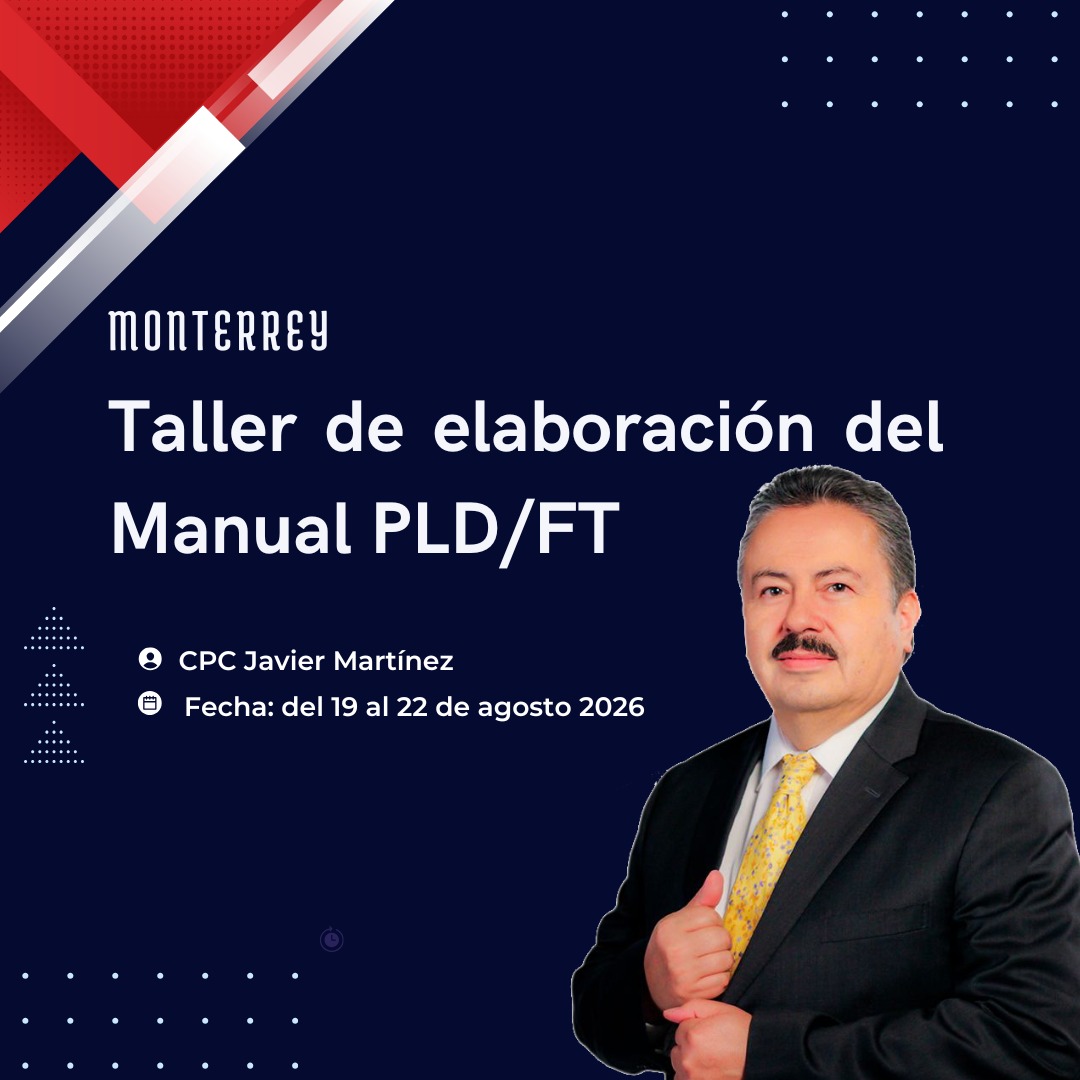 MONTERREY

Taller de elaboración del Manual PLD/FT

CPC Javier Martínez

Fecha: del 19 al 22 de agosto 2026